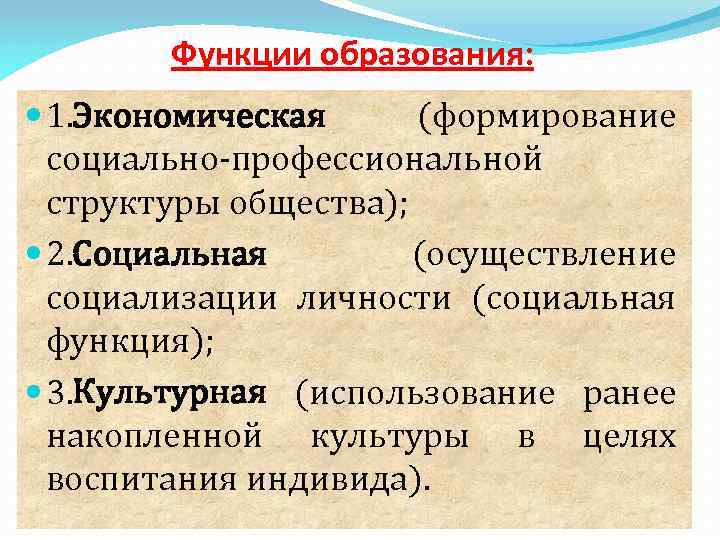 Функции образования:

1.Экономическая (формирование социально-профессиональной структуры общества);

2.Социальная (осуществление социализации личности (социальная функция);

3.Культурная (использование ранее накопленной культуры в целях воспитания индивида).